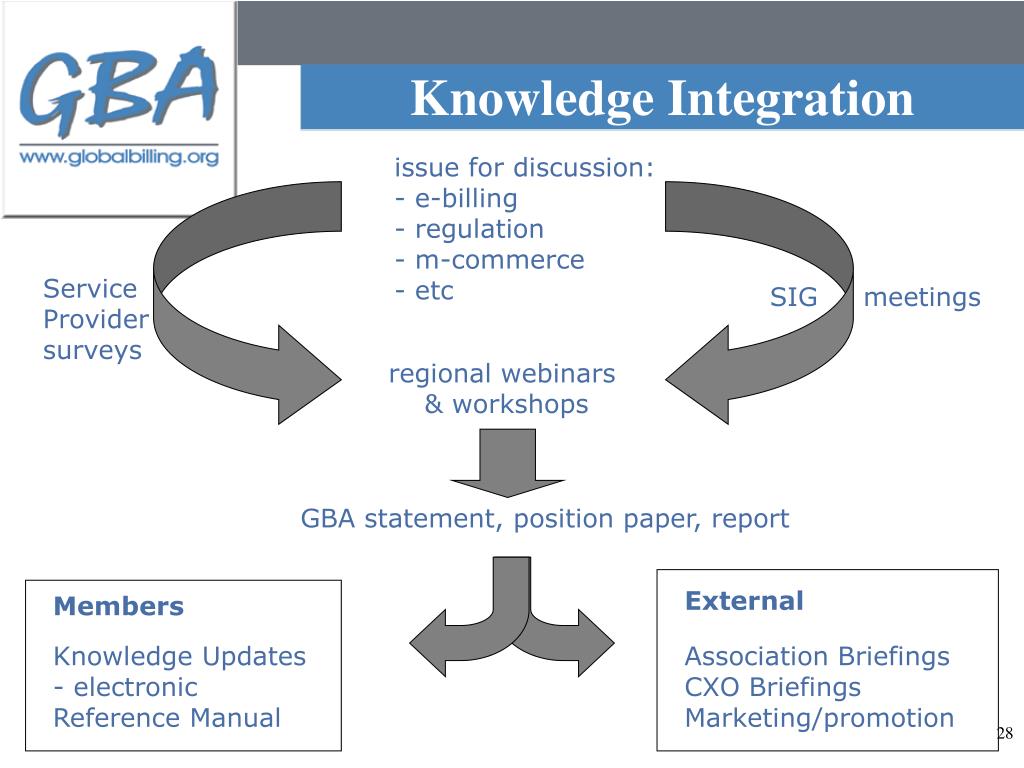 GBA
www.globalbilling.org

Knowledge Integration

issue for discussion:
- e-billing
- regulation
- m-commerce
- etc

Service Provider surveys

SIG meetings

regional webinars & workshops

GBA statement, position paper, report

Members

Knowledge Updates
- electronic
Reference Manual

External

Association Briefings
CXO Briefings
Marketing/promotion

28